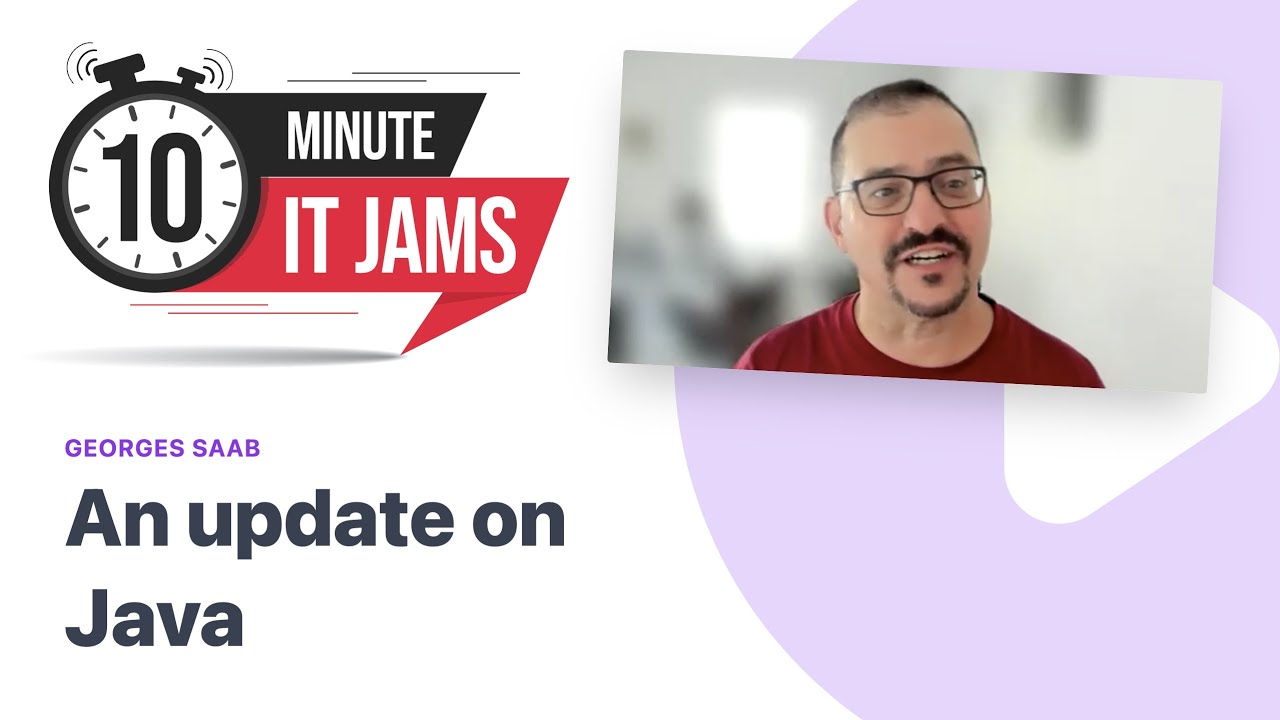 10 MINUTE IT JAMS

GEORGES SAAB

An update on Java